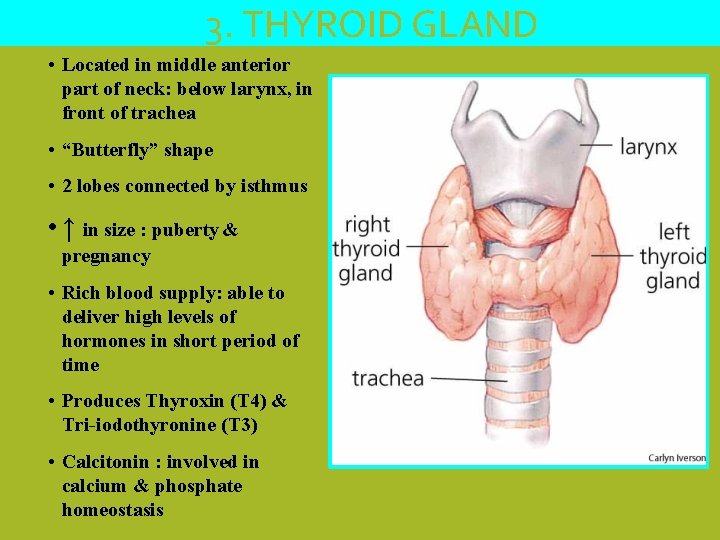 3. THYROID GLAND

• Located in middle anterior part of neck: below larynx, in front of trachea

• “Butterfly” shape

• 2 lobes connected by isthmus

• ↑ in size : puberty & pregnancy

• Rich blood supply: able to deliver high levels of hormones in short period of time

• Produces Thyroxin (T4) & Tri-iodothyronine (T3)

• Calcitonin : involved in calcium & phosphate homeostasis

larynx
right thyroid gland
left thyroid gland
trachea
Carlyn Iverson